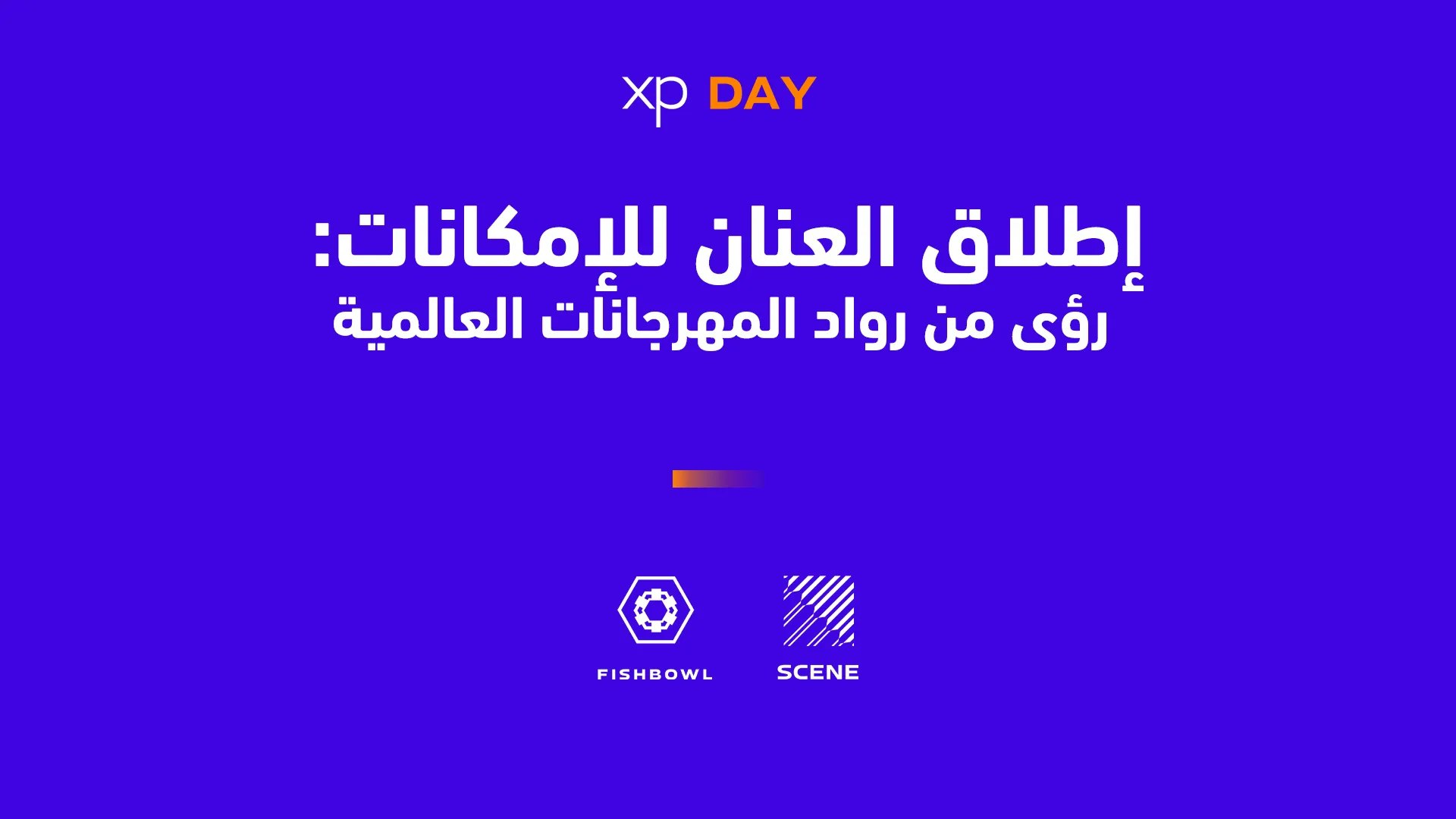 xp DAY

إطلاق العنان للإمكانات:
رؤى من رواد المهرجانات العالمية

FISHBOWL

SCENE